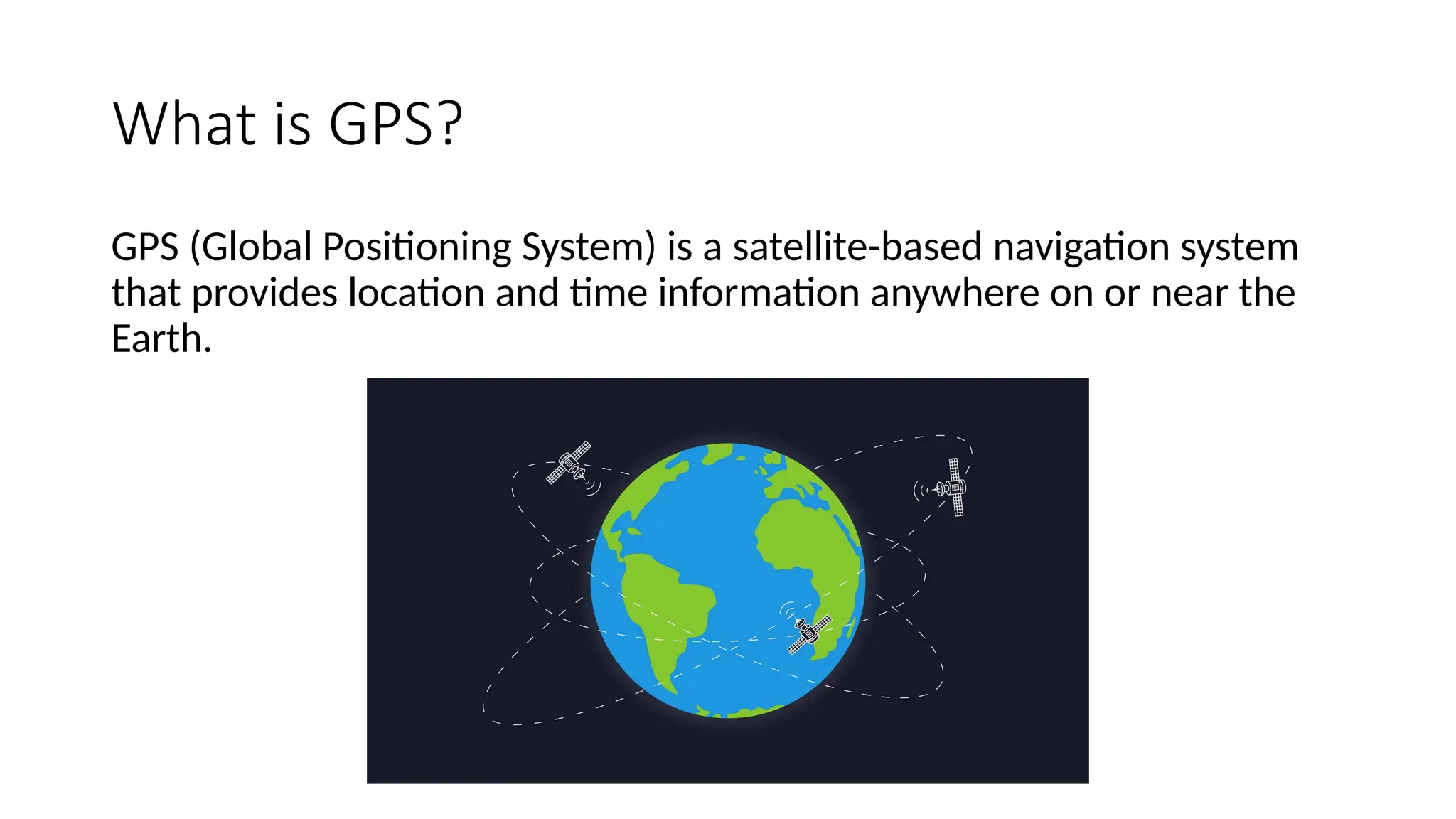 What is GPS?

GPS (Global Positioning System) is a satellite-based navigation system that provides location and time information anywhere on or near the Earth.